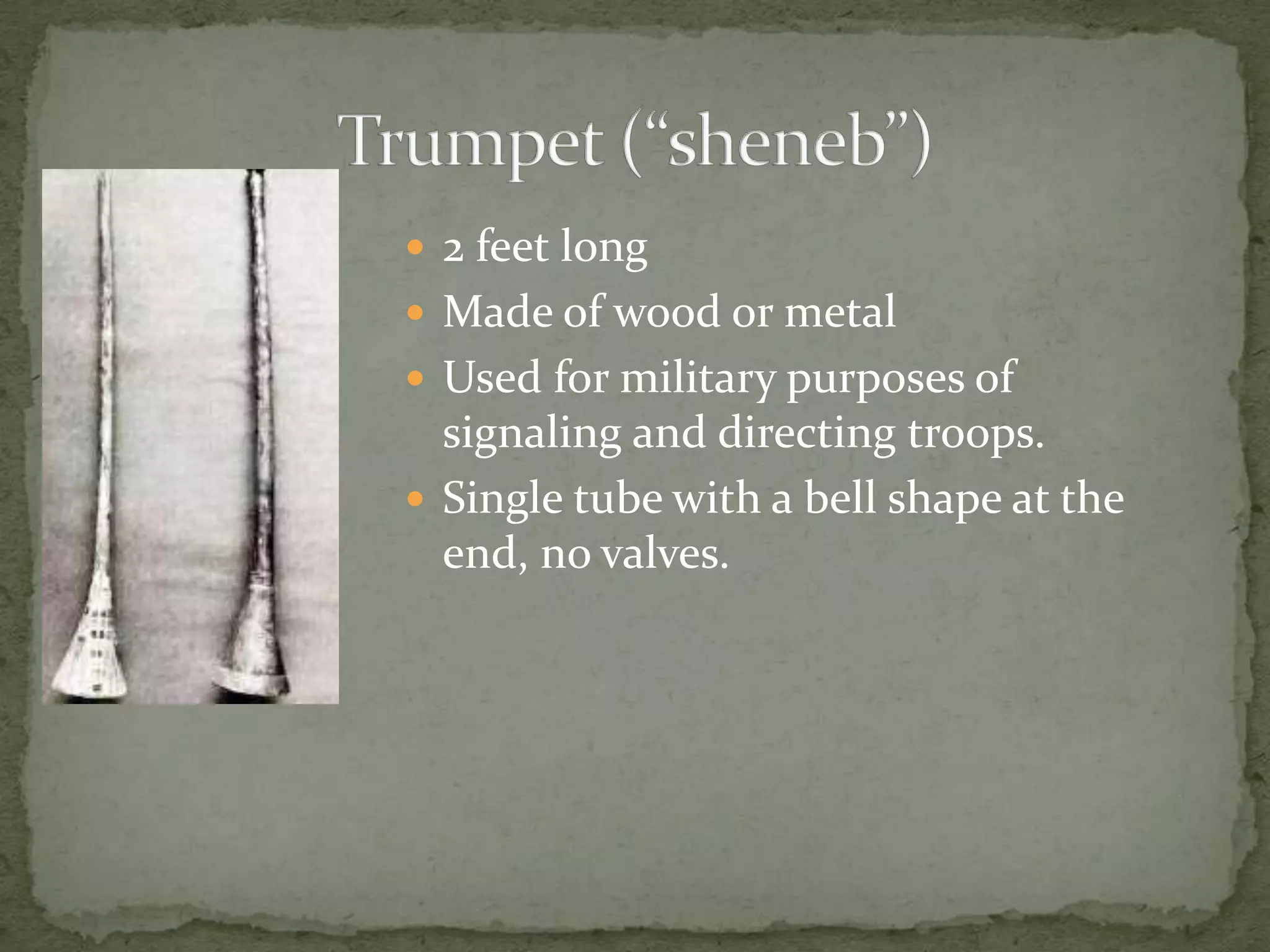 Trumpet (“sheneb”)

- 2 feet long
- Made of wood or metal
- Used for military purposes of signaling and directing troops.
- Single tube with a bell shape at the end, no valves.